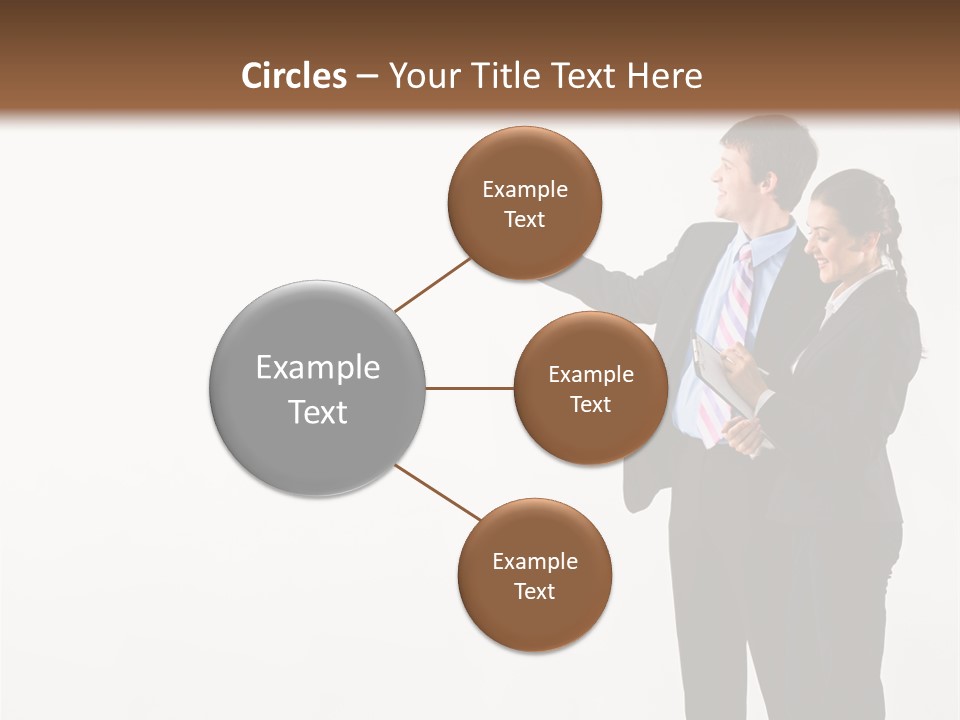 Circles – Your Title Text Here

Example Text

Example Text

Example Text

Example Text